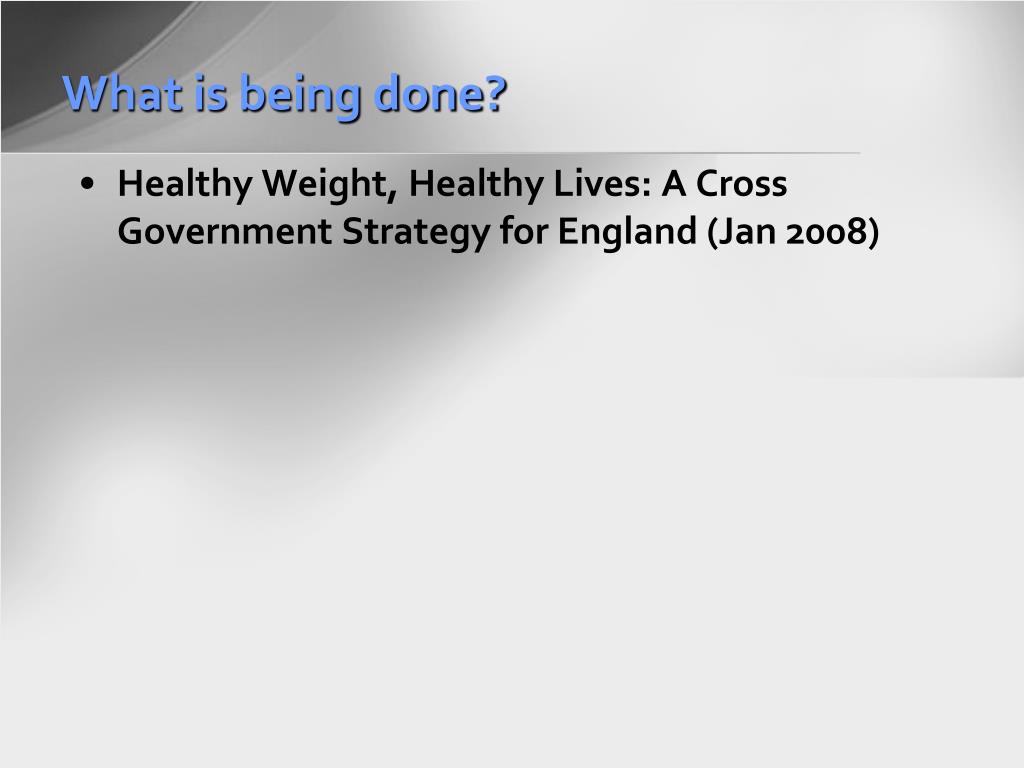 What is being done?

• Healthy Weight, Healthy Lives: A Cross Government Strategy for England (Jan 2008)